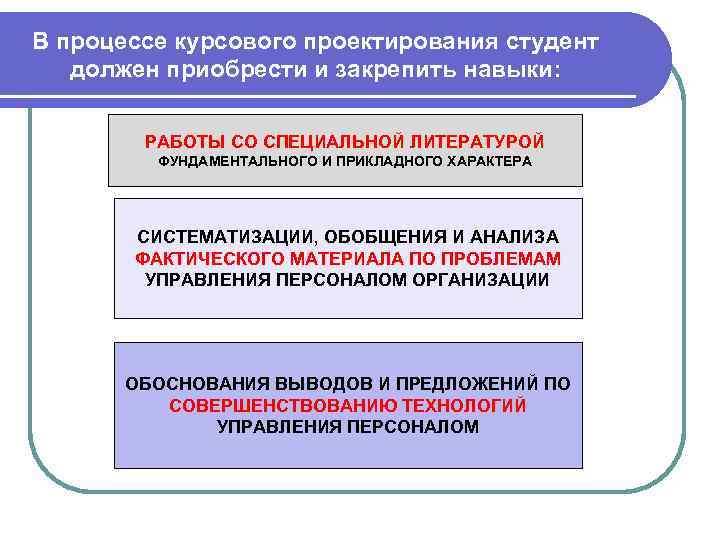 В процессе курсового проектирования студент должен приобрести и закрепить навыки:

РАБОТЫ СО СПЕЦИАЛЬНОЙ ЛИТЕРАТУРОЙ
ФУНДАМЕНТАЛЬНОГО И ПРИКЛАДНОГО ХАРАКТЕРА

СИСТЕМАТИЗАЦИИ, ОБОБЩЕНИЯ И АНАЛИЗА
ФАКТИЧЕСКОГО МАТЕРИАЛА ПО ПРОБЛЕМАМ
УПРАВЛЕНИЯ ПЕРСОНАЛОМ ОРГАНИЗАЦИИ

ОБОСНОВАНИЯ ВЫВОДОВ И ПРЕДЛОЖЕНИЙ ПО
СОВЕРШЕНСТВОВАНИЮ ТЕХНОЛОГИЙ
УПРАВЛЕНИЯ ПЕРСОНАЛОМ